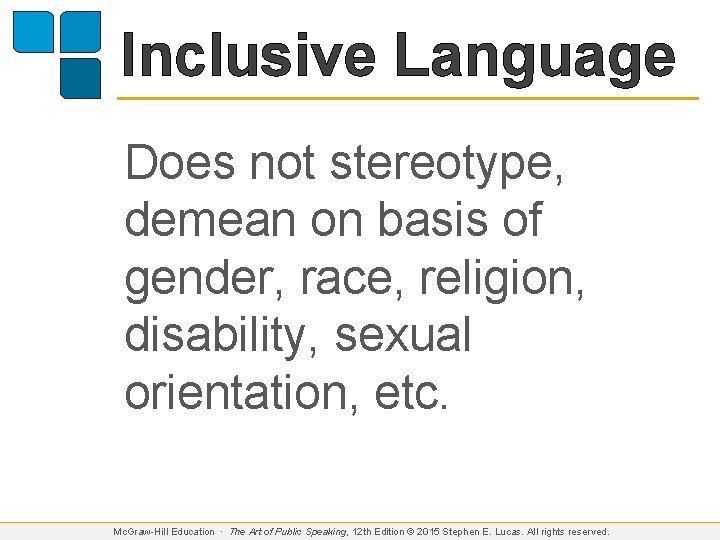 Inclusive Language

Does not stereotype, demean on basis of gender, race, religion, disability, sexual orientation, etc.

McGraw-Hill Education · The Art of Public Speaking, 12th Edition © 2015 Stephen E. Lucas. All rights reserved.